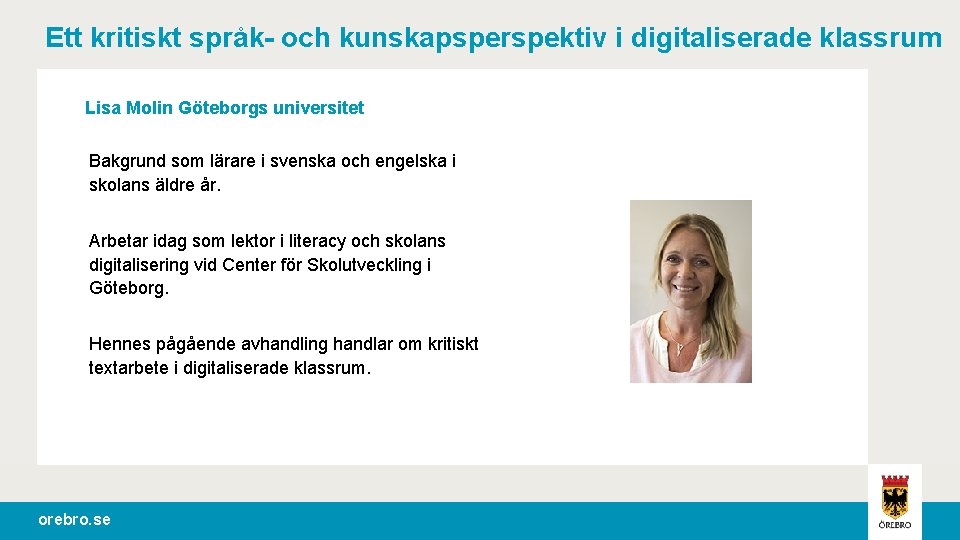 Ett kritiskt språk- och kunskapsperspektiv i digitaliserade klassrum

Lisa Molin Göteborgs universitet

Bakgrund som lärare i svenska och engelska i skolans äldre år.

Arbetar idag som lektor i literacy och skolans digitalisering vid Center för Skolutveckling i Göteborg.

Hennes pågående avhandling handlar om kritiskt textarbete i digitaliserade klassrum.

orebro.se

ÖREBRO